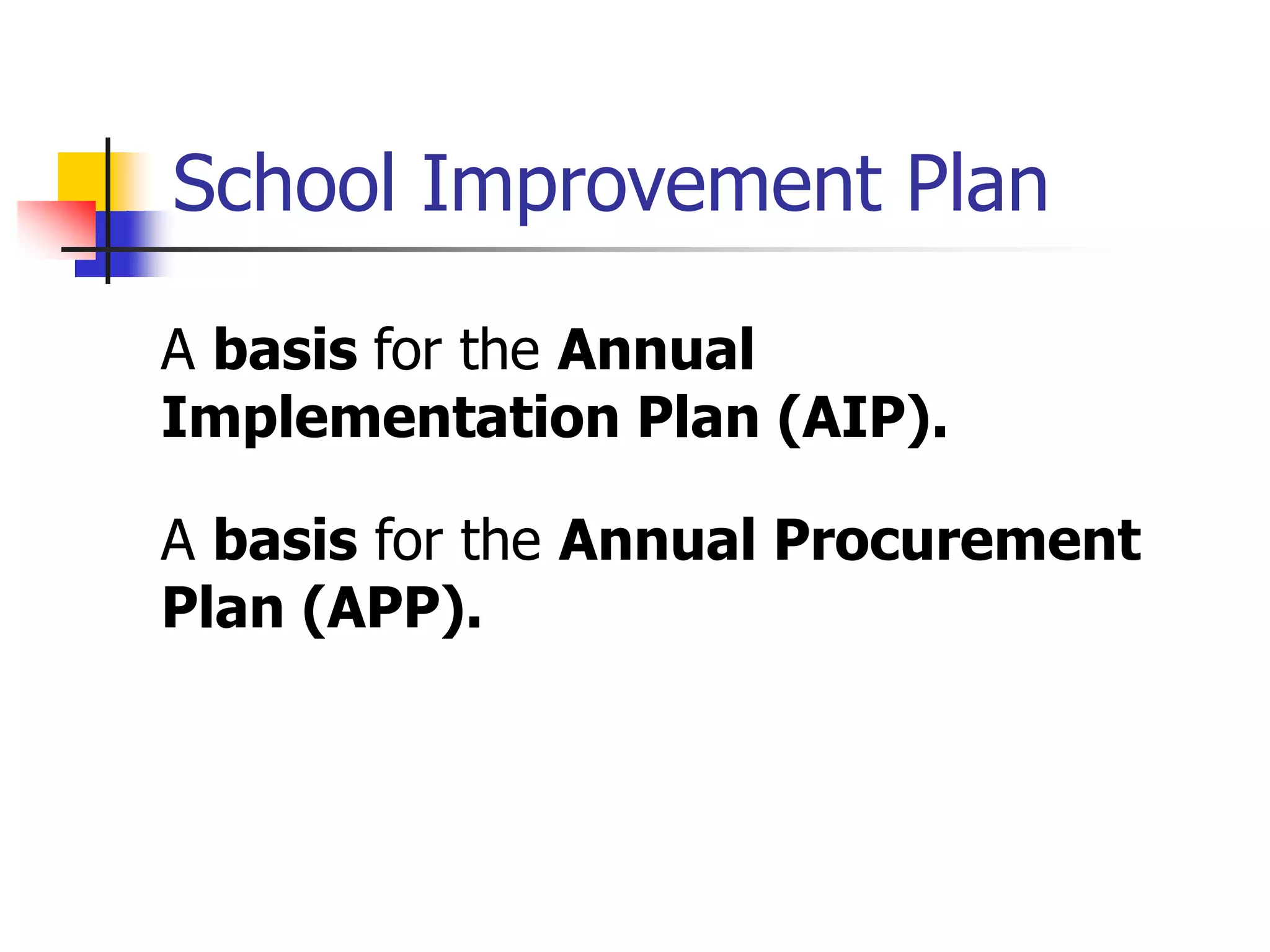 School Improvement Plan

A basis for the Annual Implementation Plan (AIP).

A basis for the Annual Procurement Plan (APP).